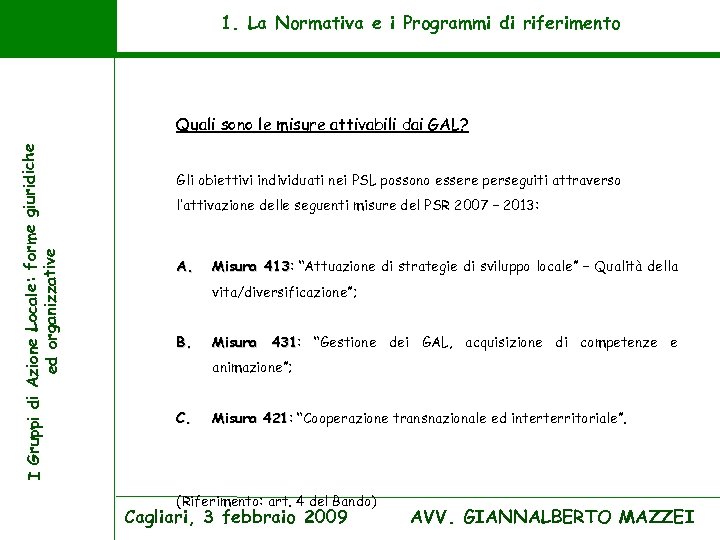 1. La Normativa e i Programmi di riferimento

I Gruppi di Azione Locale: forme giuridiche ed organizzative

Quali sono le misure attivabili dai GAL?

Gli obiettivi individuati nei PSL possono essere perseguiti attraverso l'attivazione delle seguenti misure del PSR 2007 – 2013:

A. Misura 413: "Attuazione di strategie di sviluppo locale" – Qualità della vita/diversificazione";

B. Misura 431: "Gestione dei GAL, acquisizione di competenze e animazione";

C. Misura 421: "Cooperazione transnazionale ed interterritoriale".

(Riferimento: art. 4 del Bando)

Cagliari, 3 febbraio 2009

AVV. GIANNALBERTO MAZZEI